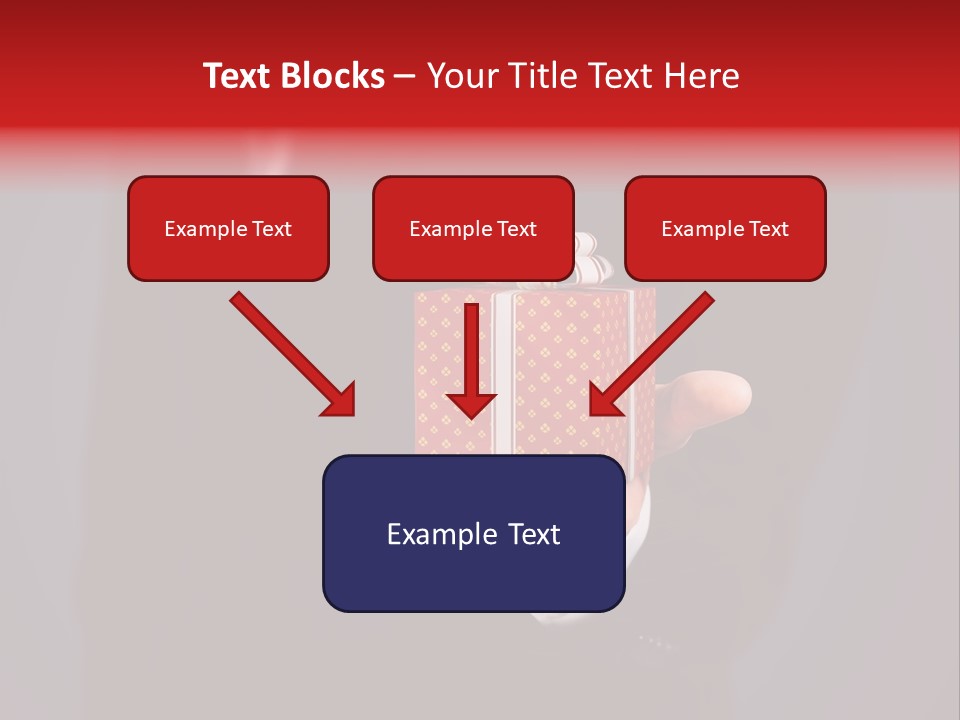 Text Blocks – Your Title Text Here

Example Text

Example Text

Example Text

Example Text